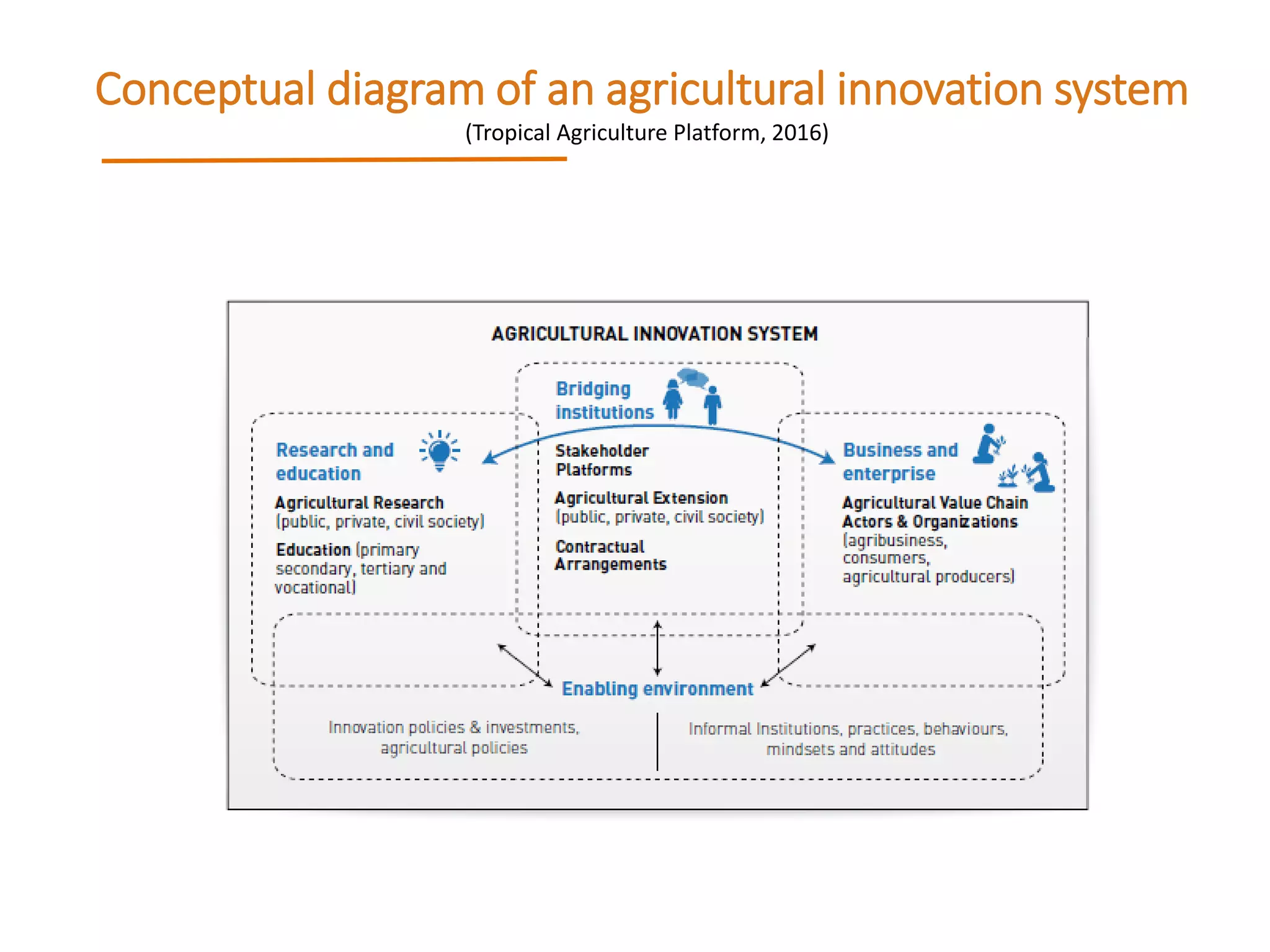 Conceptual diagram of an agricultural innovation system

(Tropical Agriculture Platform, 2016)

AGRICULTURAL INNOVATION SYSTEM

Research and education

Agricultural Research (public, private, civil society)

Education (primary secondary, tertiary and vocational)

Bridging institutions

Stakeholder Platforms

Agricultural Extension (public, private, civil society)

Contractual Arrangements

Business and enterprise

Agricultural Value Chain Actors & Organizations (agribusiness, consumers, agricultural producers)

Enabling environment

Innovation policies & investments, agricultural policies

Informal Institutions, practices, behaviours, mindsets and attitudes